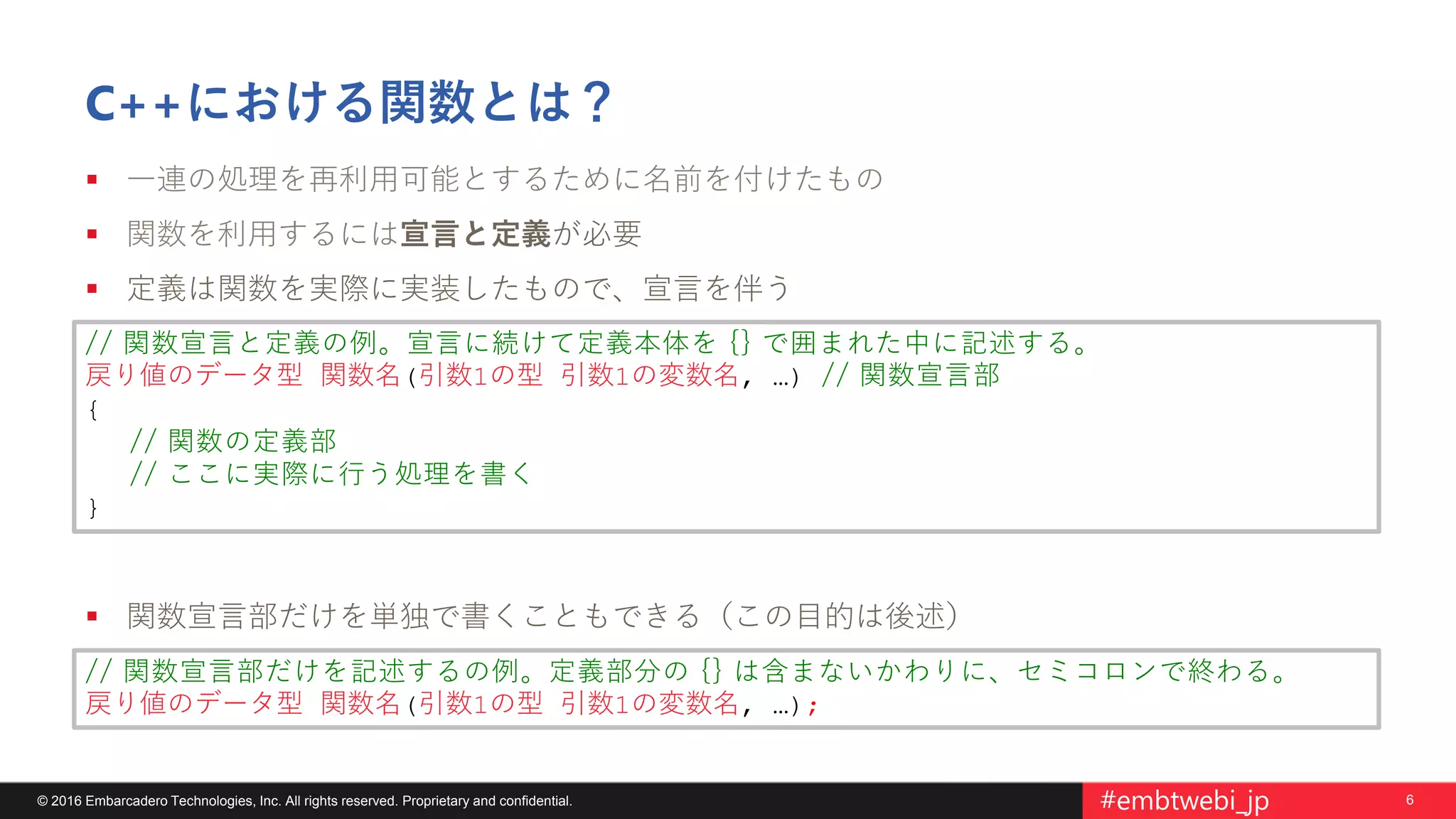 C++における関数とは？

▪ 一連の処理を再利用可能とするために名前を付けたもの

▪ 関数を利用するには宣言と定義が必要

▪ 定義は関数を実際に実装したもので、宣言を伴う

// 関数宣言と定義の例。宣言に続けて定義本体を {} で囲まれた中に記述する。
戻り値のデータ型 関数名(引数1の型 引数1の変数名, …) // 関数宣言部
{
 // 関数の定義部
 // ここに実際に行う処理を書く
}

▪ 関数宣言部だけを単独で書くこともできる（この目的は後述）

// 関数宣言部だけを記述するの例。定義部分の {} は含まないかわりに、セミコロンで終わる。
戻り値のデータ型 関数名(引数1の型 引数1の変数名, …);

© 2016 Embarcadero Technologies, Inc. All rights reserved. Proprietary and confidential.

#embtwebi_jp

6